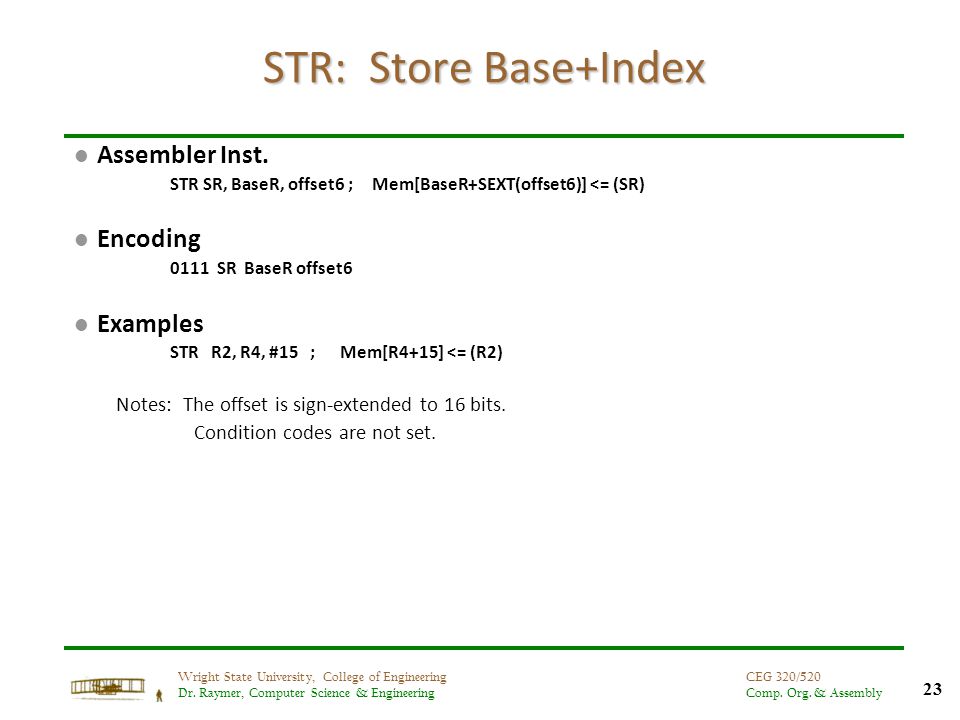 STR: Store Base+Index

Assembler Inst.

STR SR, BaseR, offset6 ; Mem[BaseR+SEXT(offset6)] <= (SR)

Encoding

0111 SR BaseR offset6

Examples

STR R2, R4, #15 ; Mem[R4+15] <= (R2)

Notes: The offset is sign-extended to 16 bits.
Condition codes are not set.

Wright State University, College of Engineering
Dr. Raymer, Computer Science & Engineering

CEG 320/520
Comp. Org. & Assembly

23